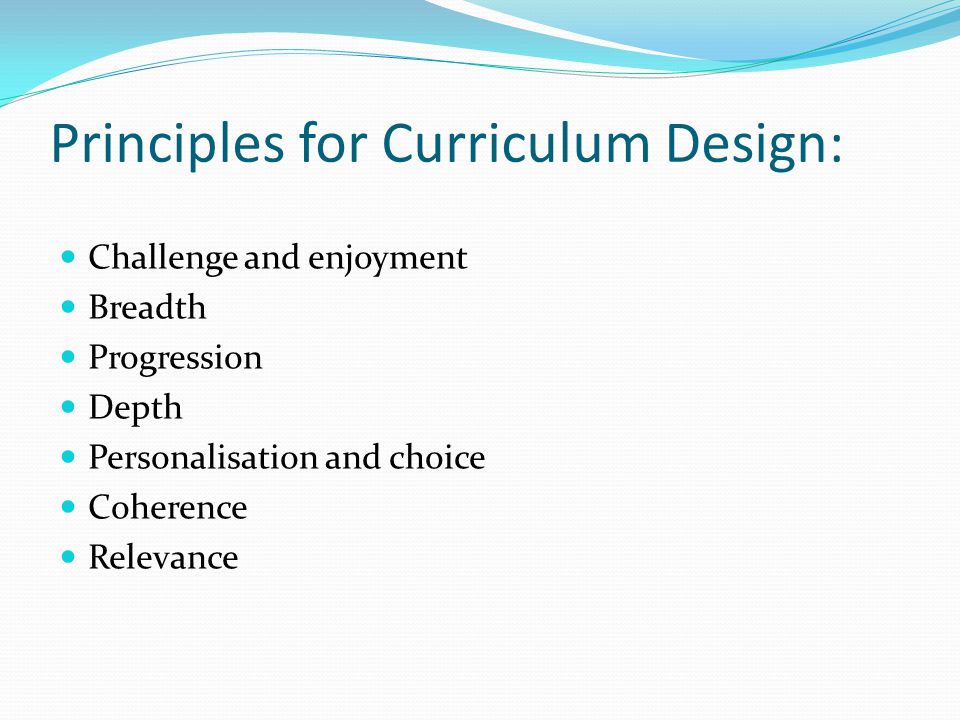 Principles for Curriculum Design:

- Challenge and enjoyment
- Breadth
- Progression
- Depth
- Personalisation and choice
- Coherence
- Relevance